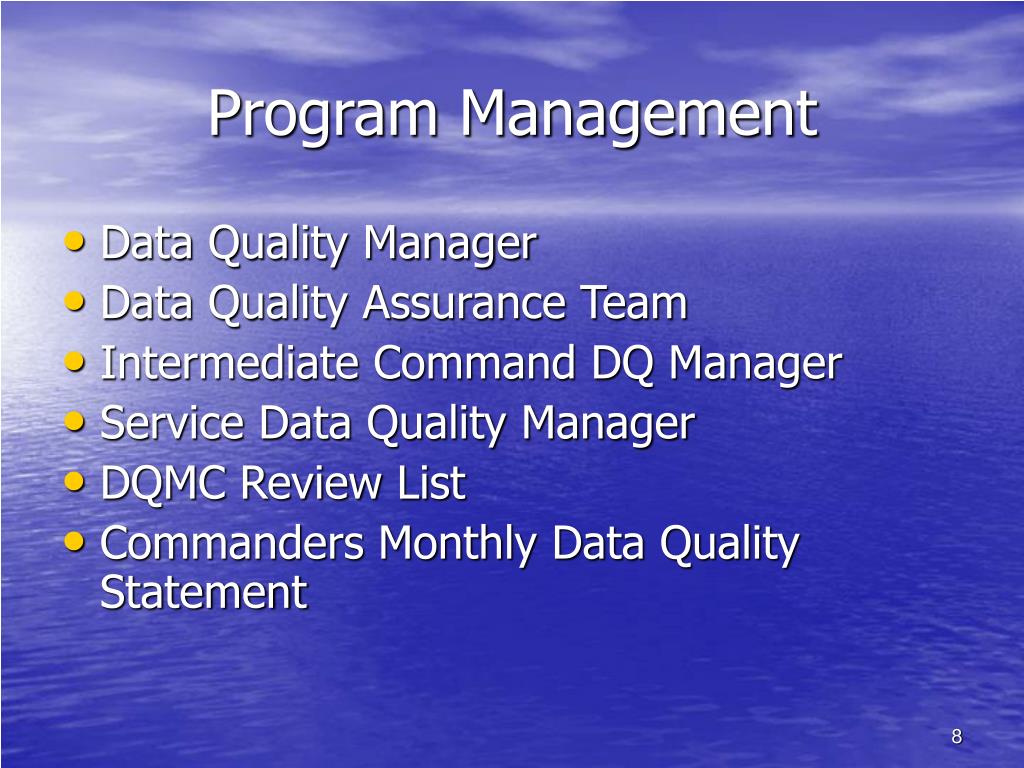 Program Management

• Data Quality Manager
• Data Quality Assurance Team
• Intermediate Command DQ Manager
• Service Data Quality Manager
• DQMC Review List
• Commanders Monthly Data Quality Statement

8